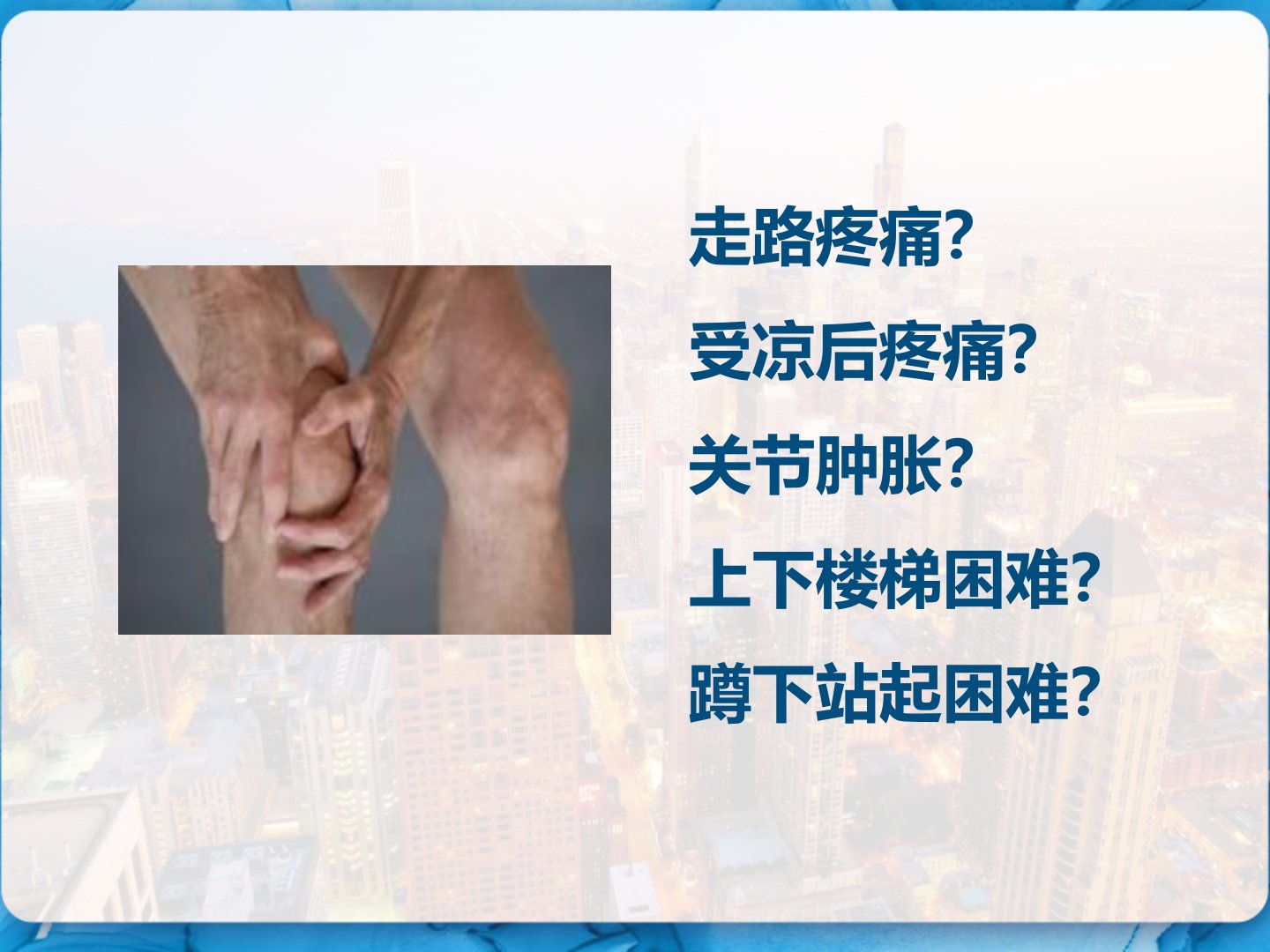 走路疼痛?

受凉后疼痛?

关节肿胀?

上下楼梯困难?

蹲下站起困难?